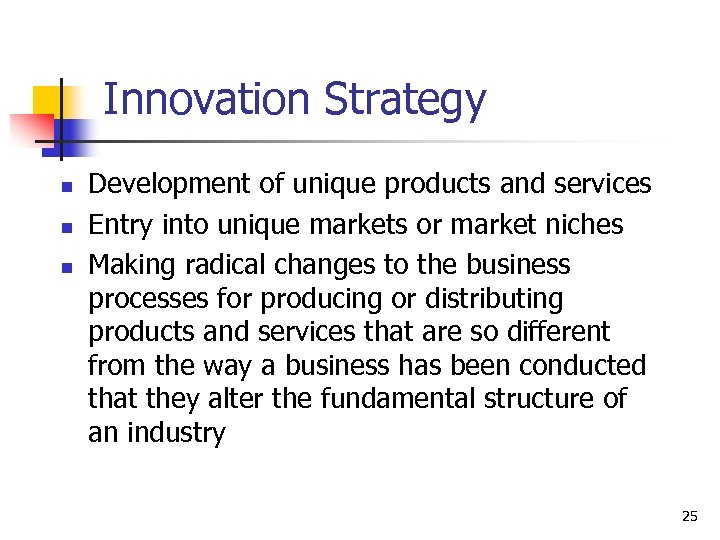 Innovation Strategy

- Development of unique products and services
- Entry into unique markets or market niches
- Making radical changes to the business processes for producing or distributing products and services that are so different from the way a business has been conducted that they alter the fundamental structure of an industry

25